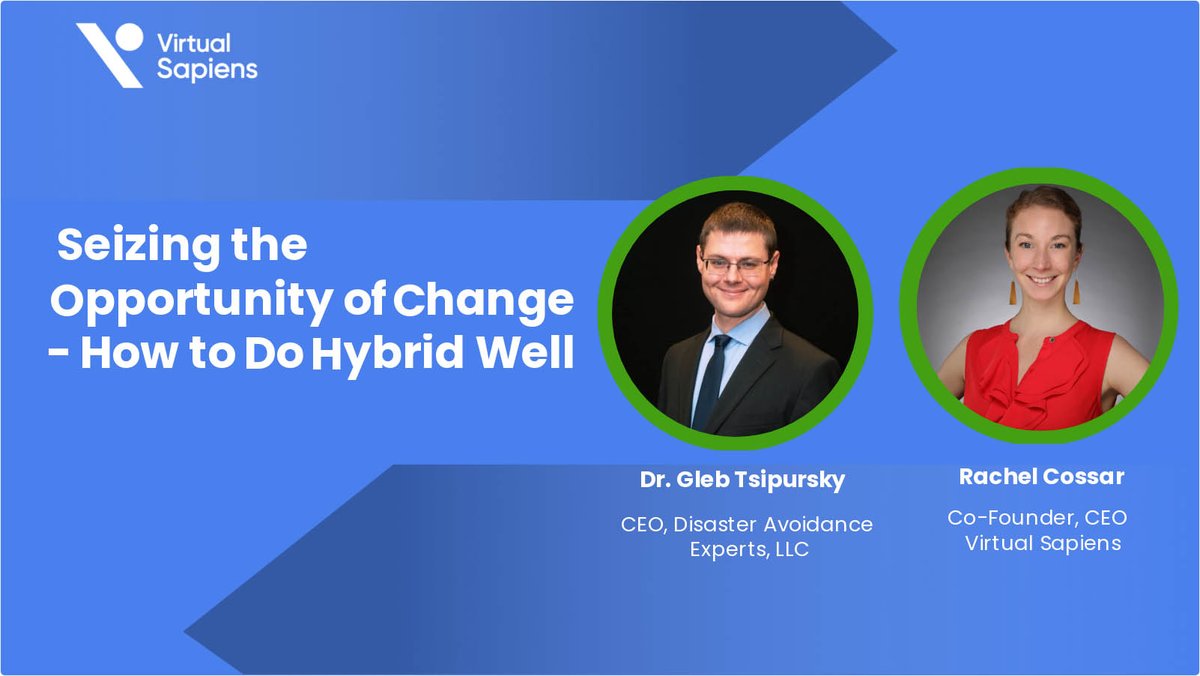 Virtual Sapiens

Seizing the Opportunity of Change - How to Do Hybrid Well

Dr. Gleb Tsipursky

CEO, Disaster Avoidance Experts, LLC

Rachel Cossar

Co-Founder, CEO Virtual Sapiens